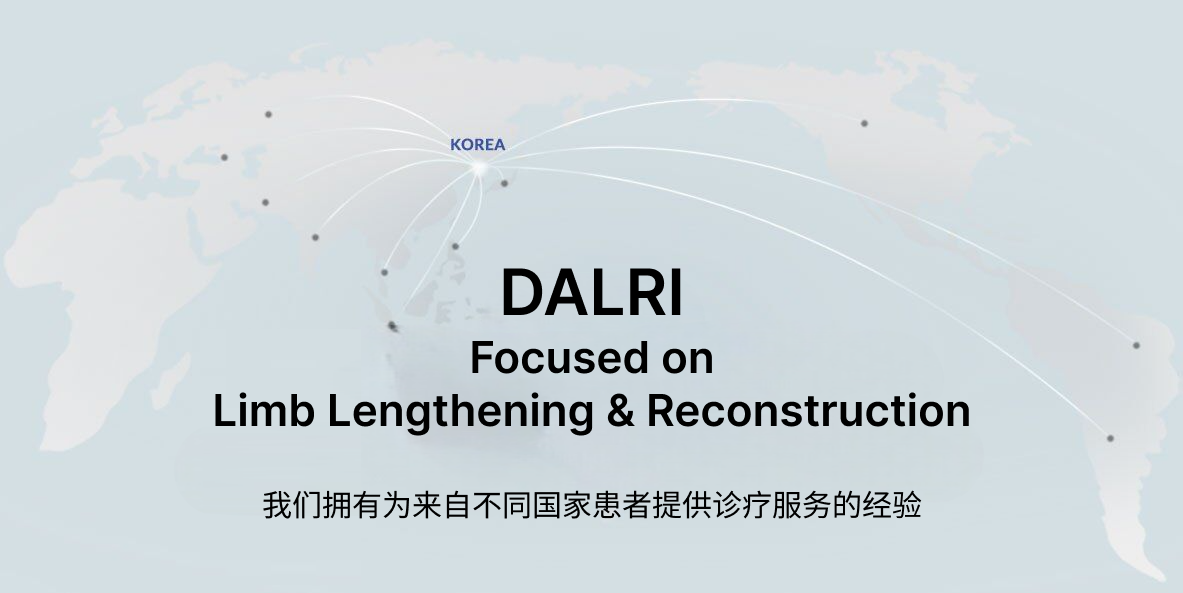 KOREA

DALRI
Focused on
Limb Lengthening & Reconstruction

我们拥有为来自不同国家患者提供诊疗服务的经验